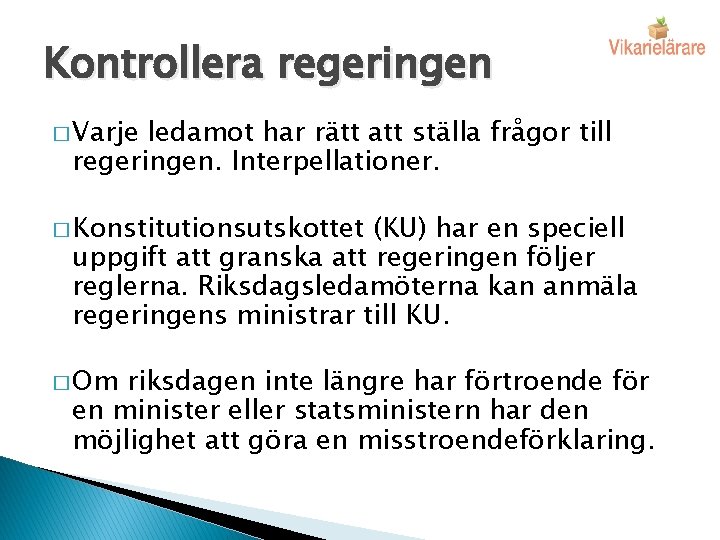 Kontrollera regeringen

Vikarielärare

□ Varje ledamot har rätt att ställa frågor till regeringen. Interpellationer.

□ Konstitutionsutskottet (KU) har en speciell uppgift att granska att regeringen följer reglerna. Riksdagsledamöterna kan anmäla regeringens ministrar till KU.

□ Om riksdagen inte längre har förtroende för en minister eller statsministern har den möjlighet att göra en misstroendeförklaring.